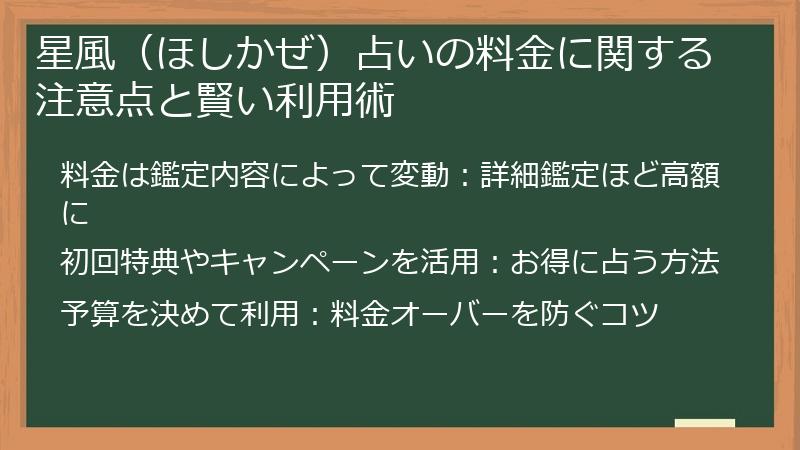 星風（ほしかぜ）占いの料金に関する注意点と賢い利用術

料金は鑑定内容によって変動：詳細鑑定ほど高額に

初回特典やキャンペーンを活用：お得に占う方法

予算を決めて利用：料金オーバーを防ぐコツ